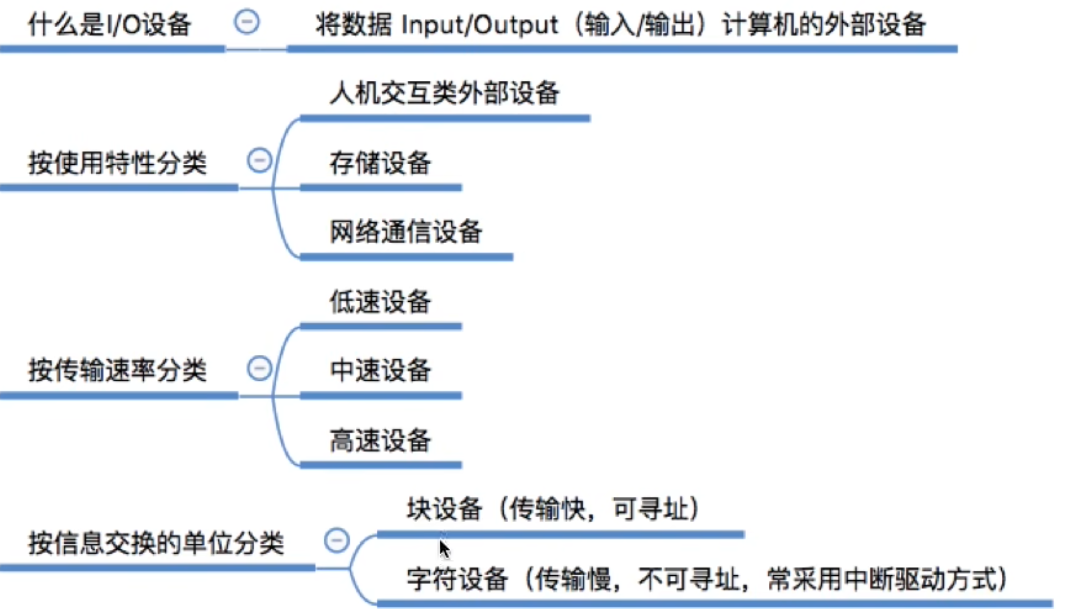 什么是I/O设备

将数据 Input/Output（输入/输出）计算机的外部设备

按使用特性分类

人机交互类外部设备

存储设备

网络通信设备

按传输速率分类

低速设备

中速设备

高速设备

按信息交换的单位分类

块设备（传输快，可寻址）

字符设备（传输慢，不可寻址，常采用中断驱动方式）